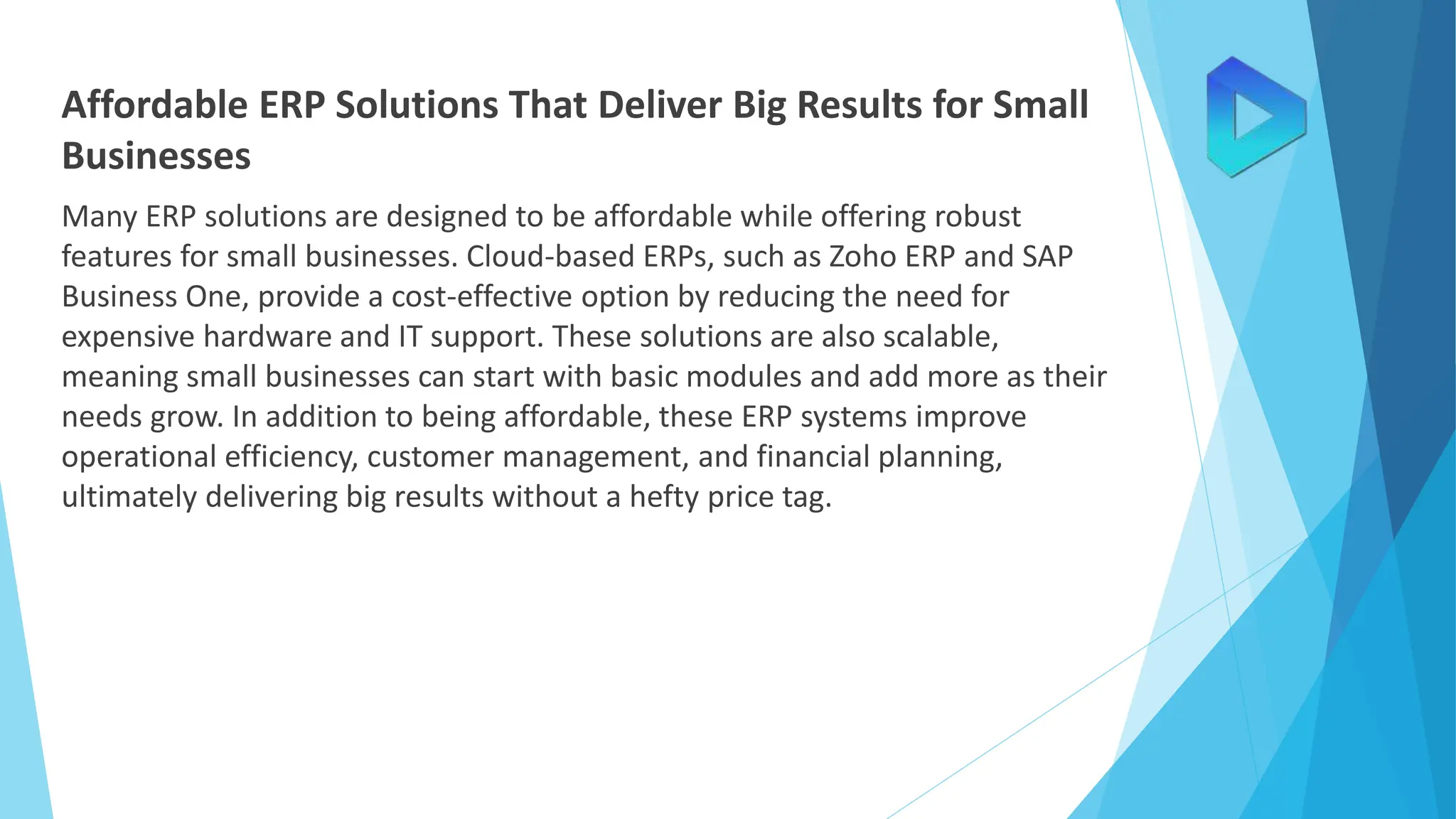 Affordable ERP Solutions That Deliver Big Results for Small Businesses

Many ERP solutions are designed to be affordable while offering robust features for small businesses. Cloud-based ERPs, such as Zoho ERP and SAP Business One, provide a cost-effective option by reducing the need for expensive hardware and IT support. These solutions are also scalable, meaning small businesses can start with basic modules and add more as their needs grow. In addition to being affordable, these ERP systems improve operational efficiency, customer management, and financial planning, ultimately delivering big results without a hefty price tag.